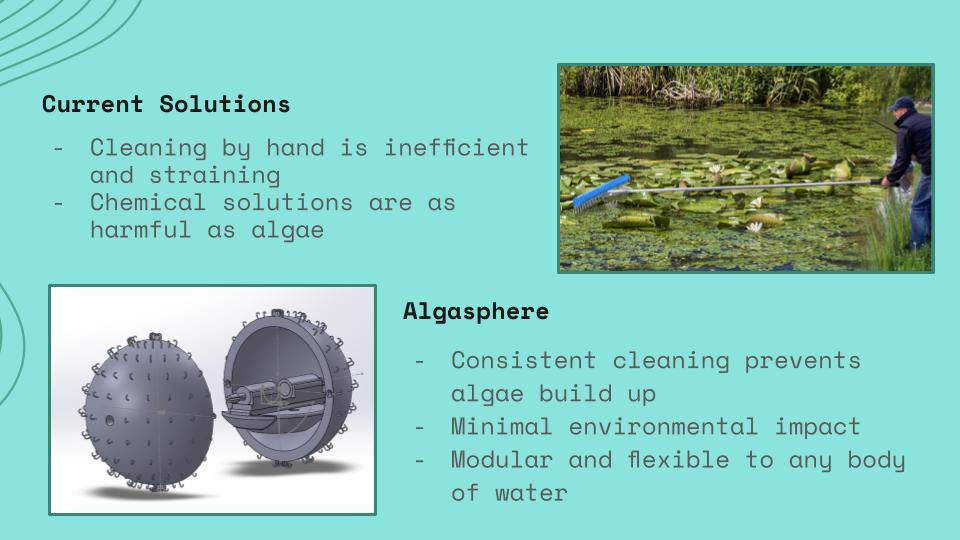 Current Solutions

- Cleaning by hand is inefficient and straining
- Chemical solutions are as harmful as algae

Algasphere

- Consistent cleaning prevents algae build up
- Minimal environmental impact
- Modular and flexible to any body of water